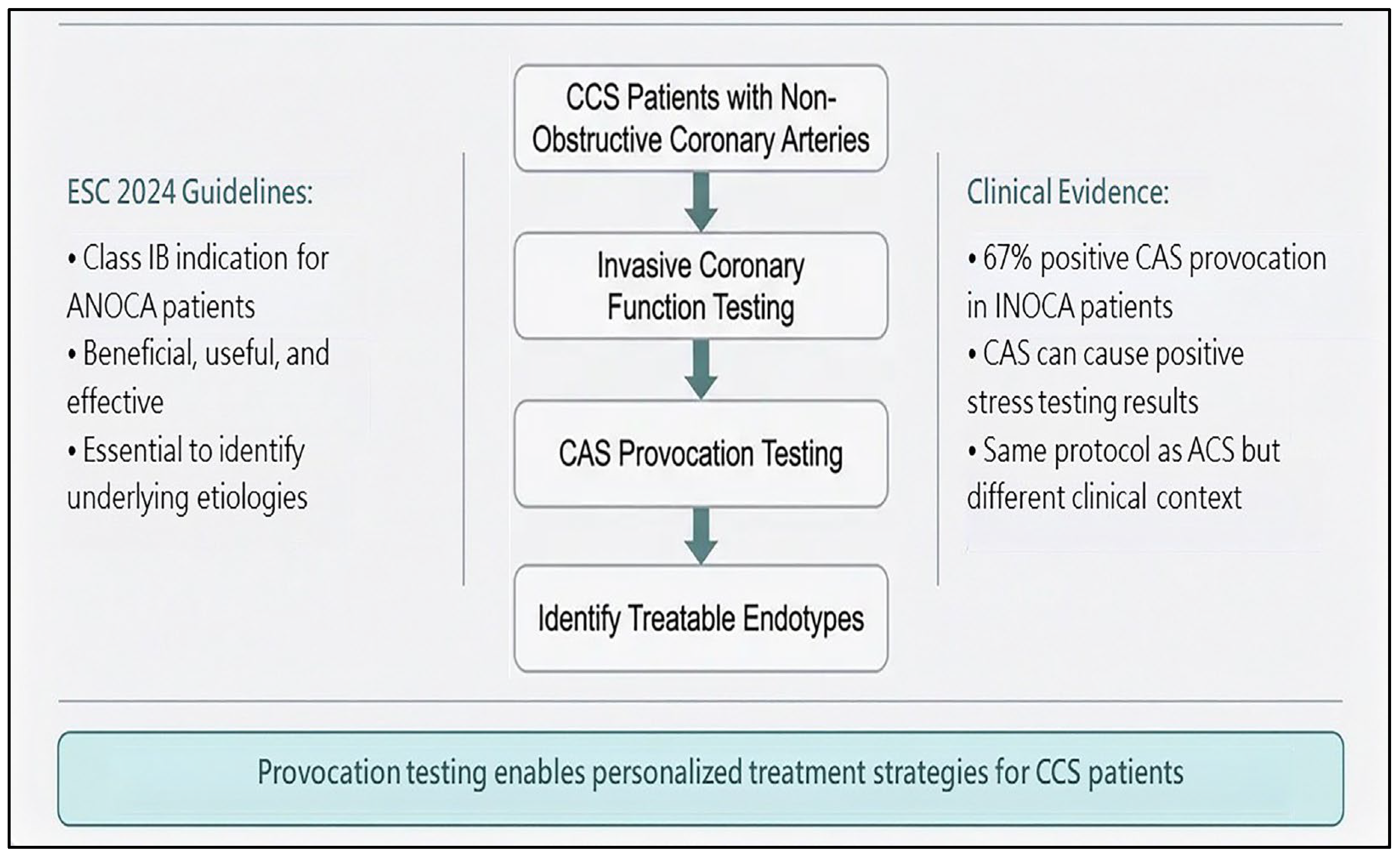 ESC 2024 Guidelines:

• Class IB indication for ANOCA patients

• Beneficial, useful, and effective

• Essential to identify underlying etiologies

CCS Patients with Non-Obstructive Coronary Arteries

Invasive Coronary Function Testing

CAS Provocation Testing

Identify Treatable Endotypes

Clinical Evidence:

• 67% positive CAS provocation in INOCA patients

• CAS can cause positive stress testing results

• Same protocol as ACS but different clinical context

Provocation testing enables personalized treatment strategies for CCS patients